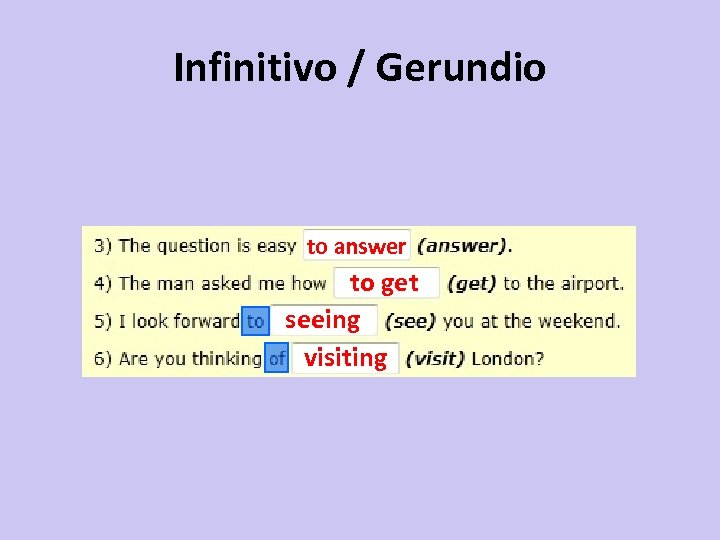 Infinitivo / Gerundio

3) The question is easy to answer (answer).

4) The man asked me how to get (get) to the airport.

5) I look forward to seeing (see) you at the weekend.

6) Are you thinking of visiting (visit) London?